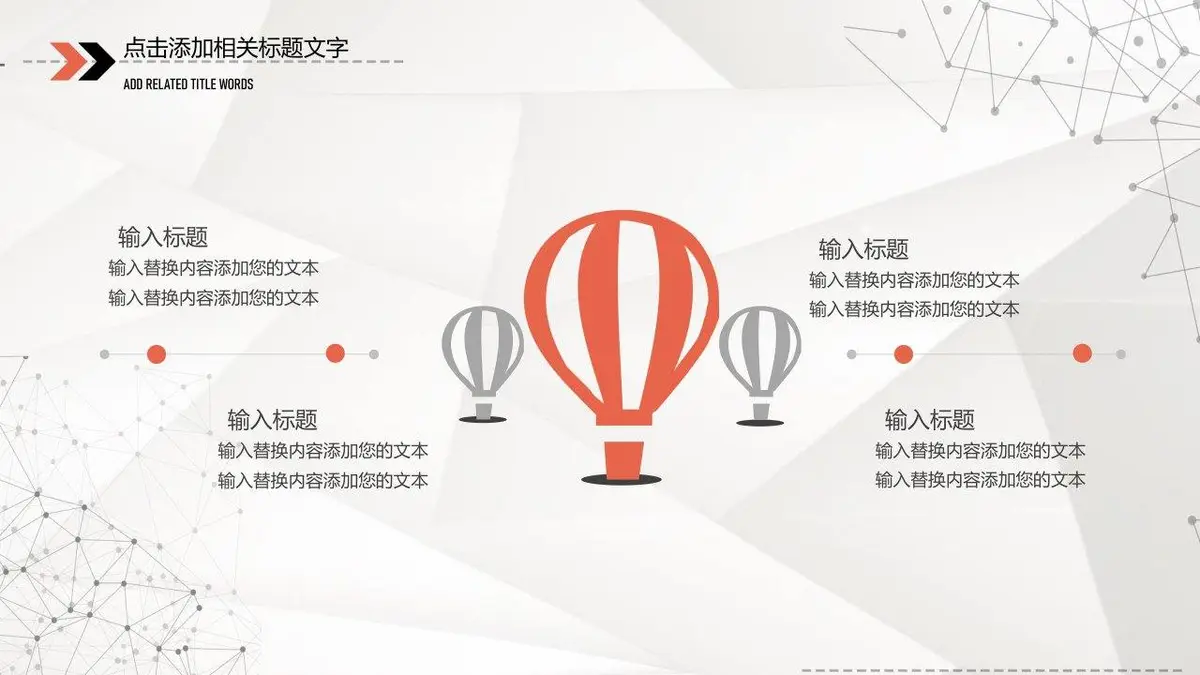 点击添加相关标题文字
ADD RELATED TITLE WORDS

输入标题
输入替换内容添加您的文本
输入替换内容添加您的文本

输入标题
输入替换内容添加您的文本
输入替换内容添加您的文本

输入标题
输入替换内容添加您的文本
输入替换内容添加您的文本

输入标题
输入替换内容添加您的文本
输入替换内容添加您的文本